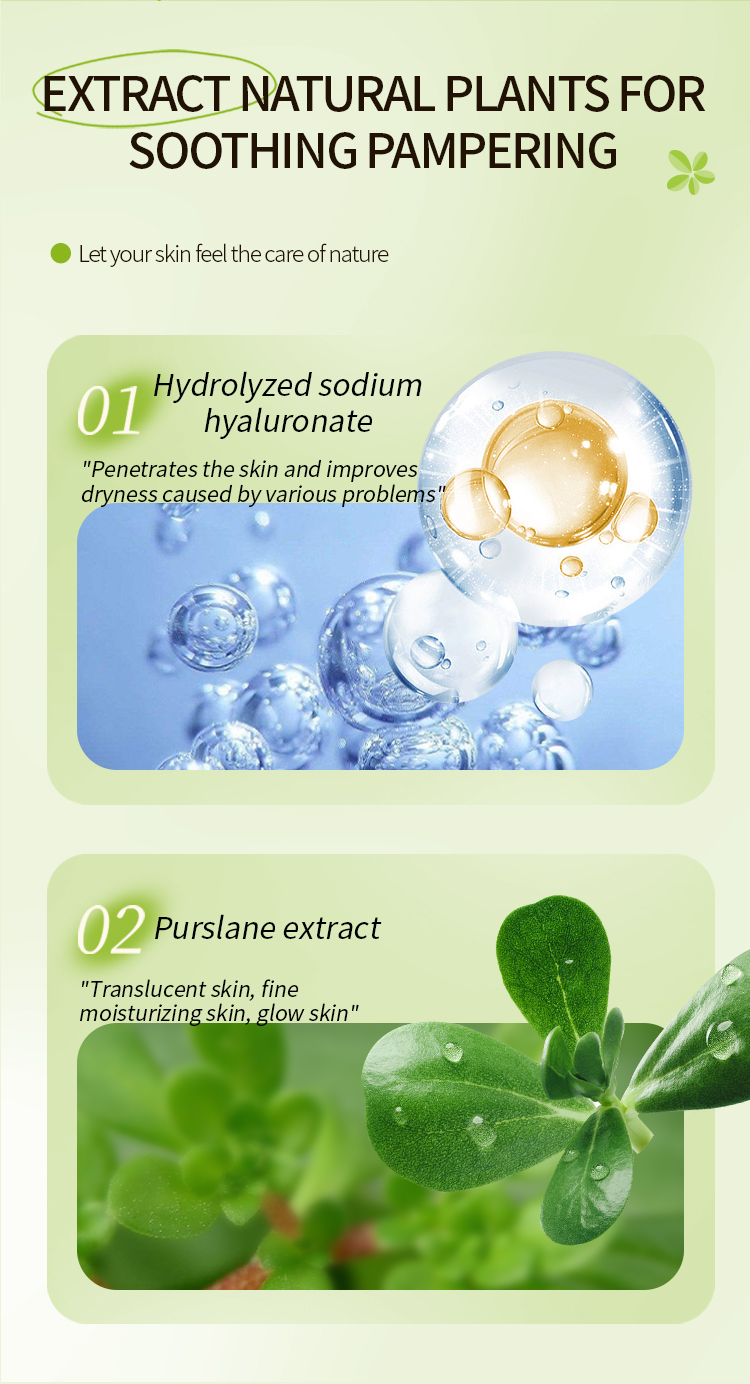 EXTRACT NATURAL PLANTS FOR SOOTHING PAMPERING

Let your skin feel the care of nature

01 Hydrolyzed sodium hyaluronate

"Penetrates the skin and improves dryness caused by various problems"

02 Purslane extract

"Translucent skin, fine moisturizing skin, glow skin"